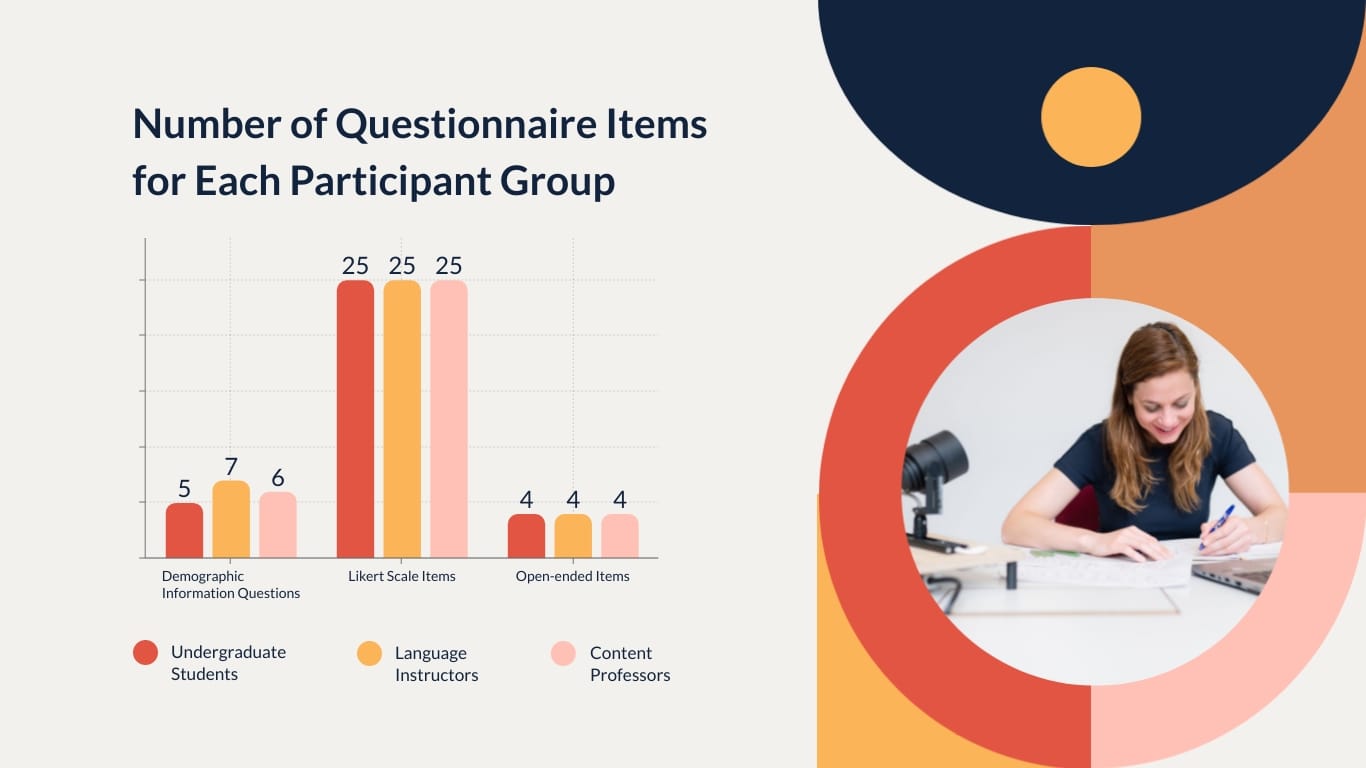 Number of Questionnaire Items for Each Participant Group

5 7 6
25 25 25
4 4 4

Demographic Information Questions
Likert Scale Items
Open-ended Items

Undergraduate Students
Language Instructors
Content Professors